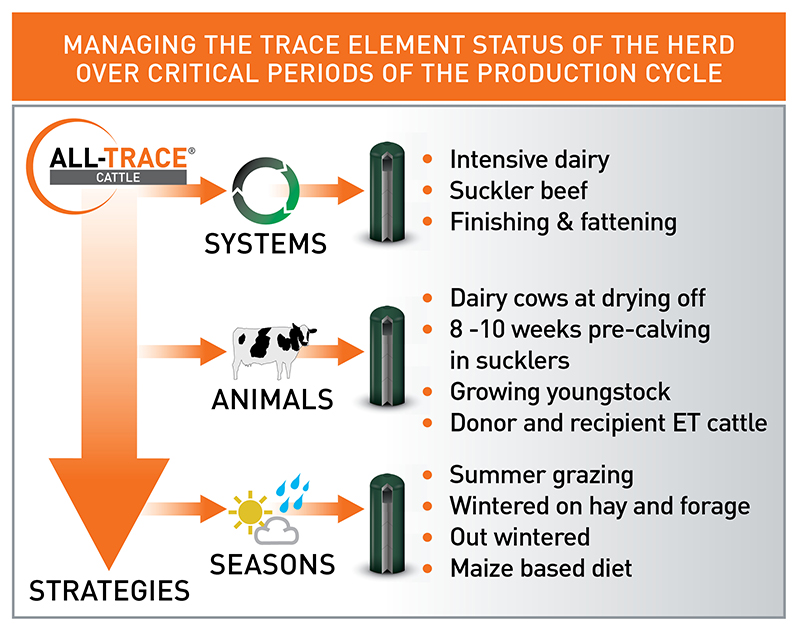 MANAGING THE TRACE ELEMENT STATUS OF THE HERD OVER CRITICAL PERIODS OF THE PRODUCTION CYCLE

ALL-TRACE®
CATTLE

SYSTEMS

- Intensive dairy
- Suckler beef
- Finishing & fattening

ANIMALS

- Dairy cows at drying off
- 8 -10 weeks pre-calving in sucklers
- Growing youngstock
- Donor and recipient ET cattle

SEASONS

- Summer grazing
- Wintered on hay and forage
- Out wintered
- Maize based diet

STRATEGIES